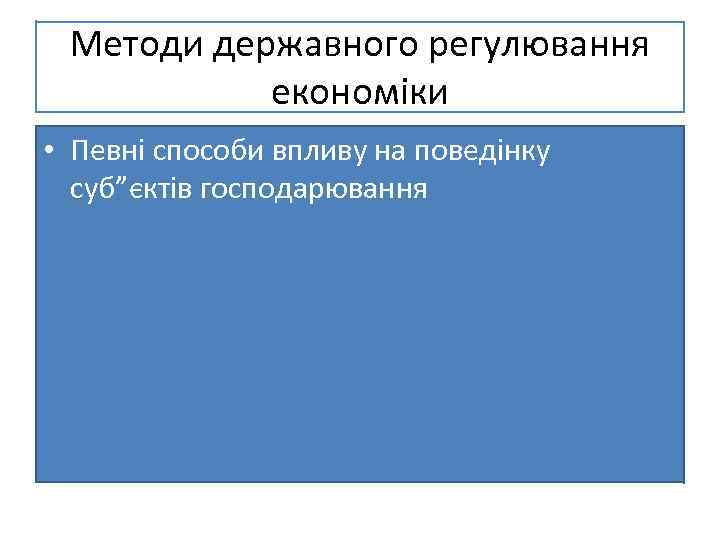 Методи державного регулювання економіки

• Певні способи впливу на поведінку суб”єктів господарювання